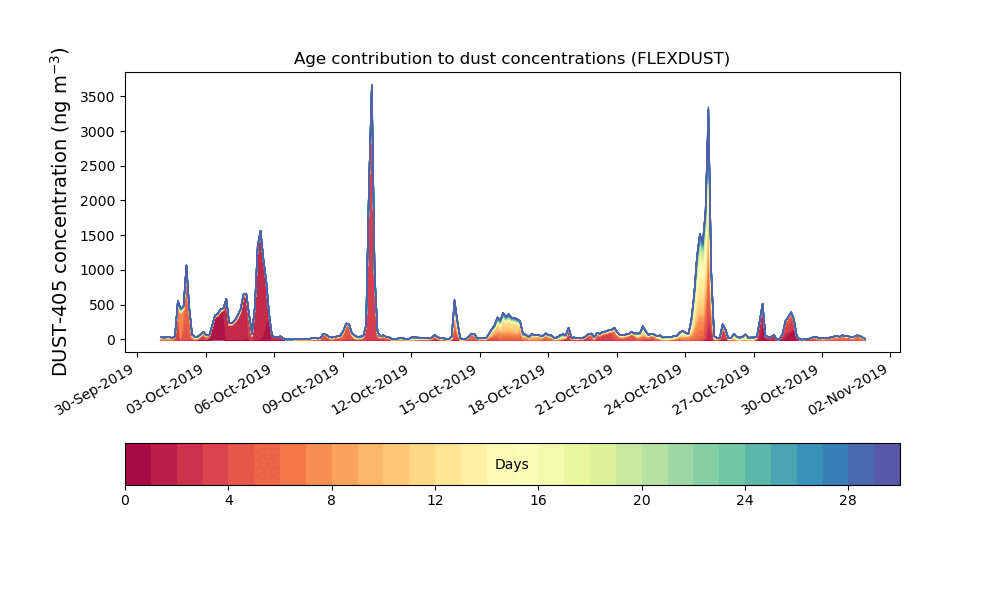 Age contribution to dust concentrations (FLEXDUST)

DUST-405 concentration (ng m$^{-3}$)

3500
3000
2500
2000
1500
1000
500
0

30-Sep-2019
03-Oct-2019
06-Oct-2019
09-Oct-2019
12-Oct-2019
15-Oct-2019
18-Oct-2019
21-Oct-2019
24-Oct-2019
27-Oct-2019
30-Oct-2019
02-Nov-2019

Days

0
4
8
12
16
20
24
28